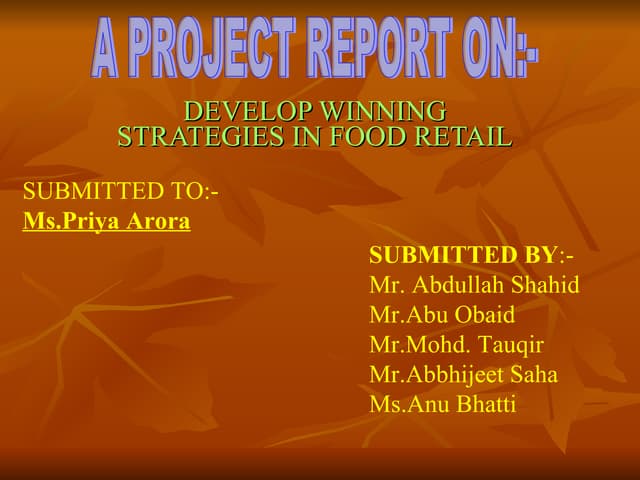 A PROJECT REPORT ON:-

DEVELOP WINNING STRATEGIES IN FOOD RETAIL

SUBMITTED TO:-
Ms.Priya Arora

SUBMITTED BY:-
Mr. Abdullah Shahid
Mr.Abu Obaid
Mr.Mohd. Tauqir
Mr.Abbhijeet Saha
Ms.Anu Bhatti